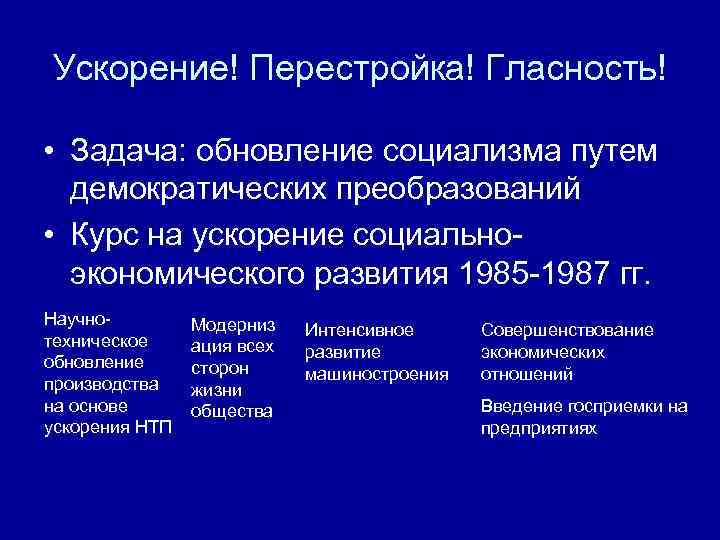 Ускорение! Перестройка! Гласность!

• Задача: обновление социализма путем демократических преобразований

• Курс на ускорение социально-экономического развития 1985-1987 гг.

Научно-техническое обновление производства на основе ускорения НТП

Модернизация всех сторон жизни общества

Интенсивное развитие машиностроения

Совершенствование экономических отношений

Введение госприемки на предприятиях